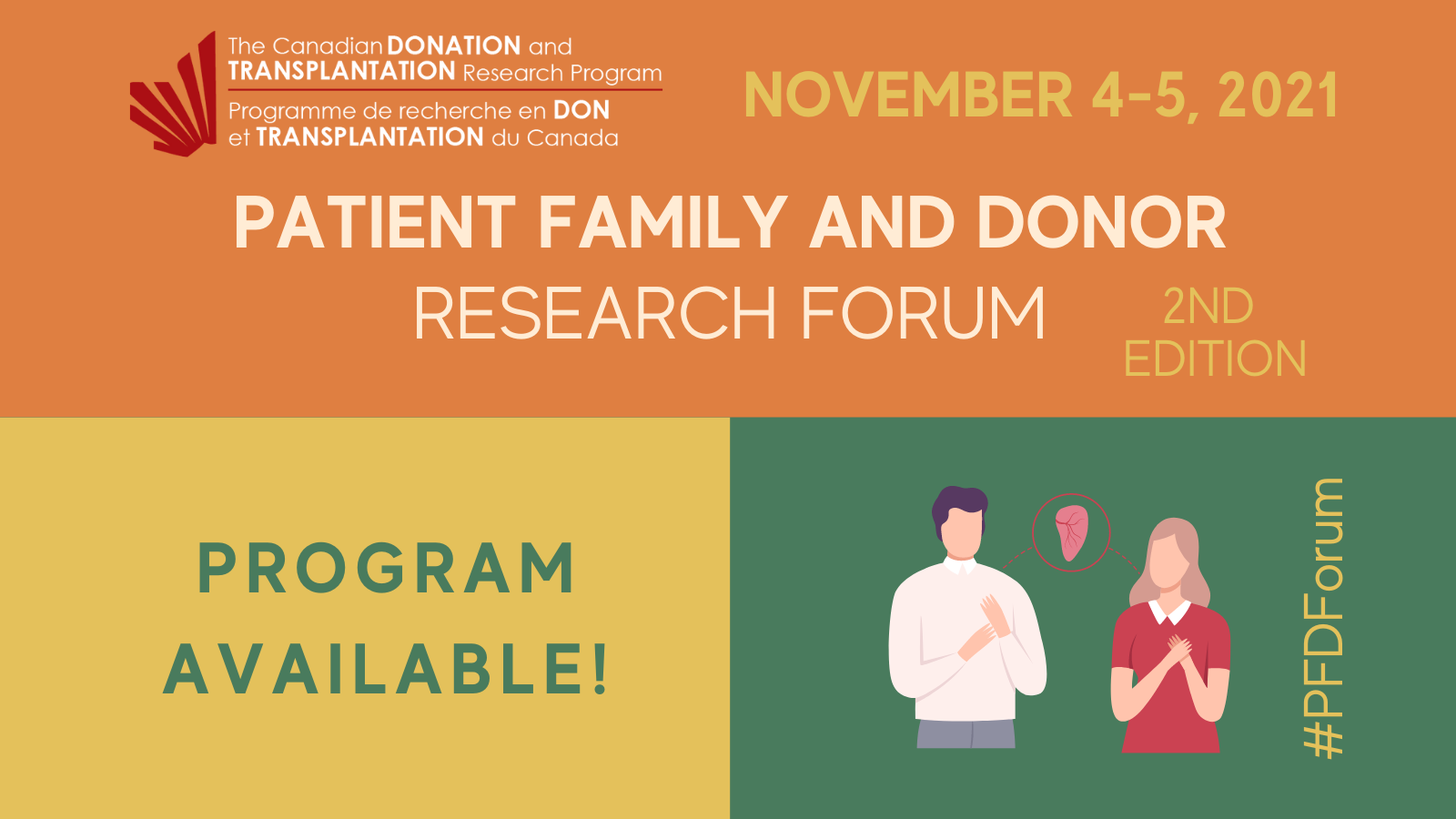 The Canadian DONATION and TRANSPLANTATION Research Program
Programme de recherche en DON et TRANSPLANTATION du Canada

NOVEMBER 4-5, 2021

PATIENT FAMILY AND DONOR RESEARCH FORUM

2ND EDITION

PROGRAM AVAILABLE!

#PFDForum